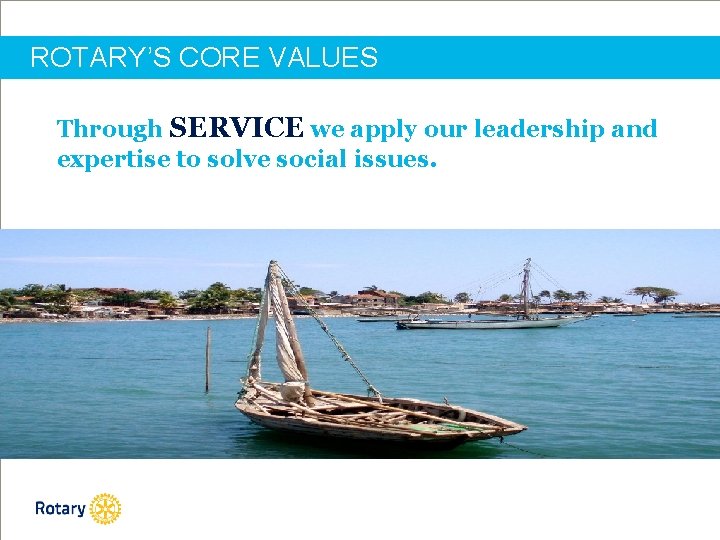 ROTARY'S CORE VALUES

Through SERVICE we apply our leadership and expertise to solve social issues.

Rotary